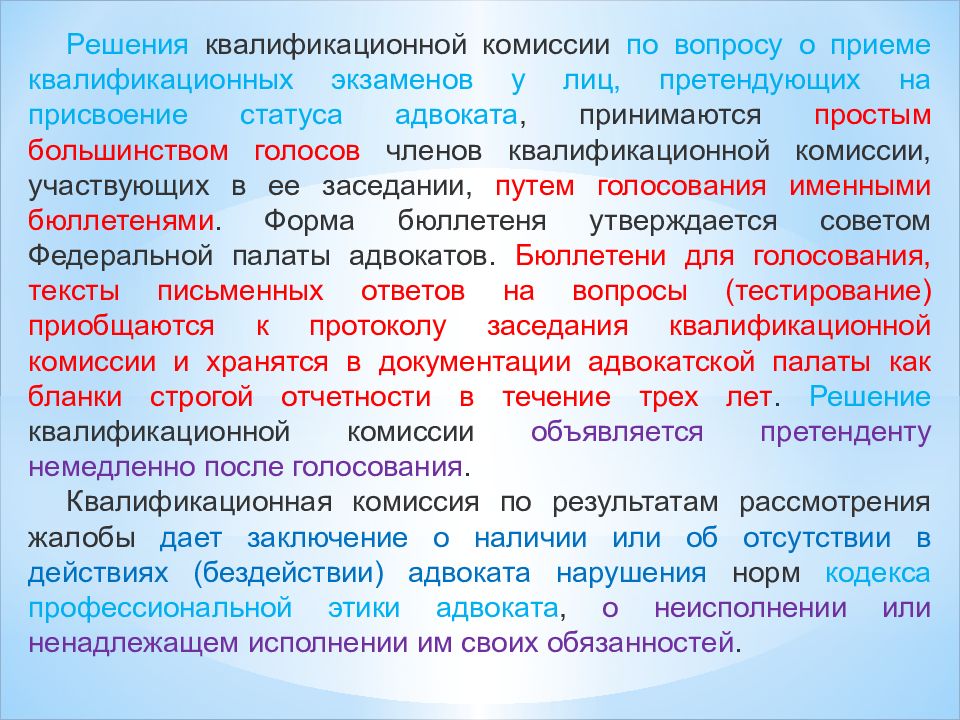 Решения квалификационной комиссии по вопросу о приеме квалификационных экзаменов у лиц, претендующих на присвоение статуса адвоката, принимаются простым большинством голосов членов квалификационной комиссии, участвующих в ее заседании, путем голосования именными бюллетенями. Форма бюллетеня утверждается советом Федеральной палаты адвокатов. Бюллетени для голосования, тексты письменных ответов на вопросы (тестирование) приобщаются к протоколу заседания квалификационной комиссии и хранятся в документации адвокатской палаты как бланки строгой отчетности в течение трех лет. Решение квалификационной комиссии объявляется претенденту немедленно после голосования.

Квалификационная комиссия по результатам рассмотрения жалобы дает заключение о наличии или об отсутствии в действиях (бездействии) адвоката нарушения норм кодекса профессиональной этики адвоката, о неисполнении или ненадлежащем исполнении им своих обязанностей.